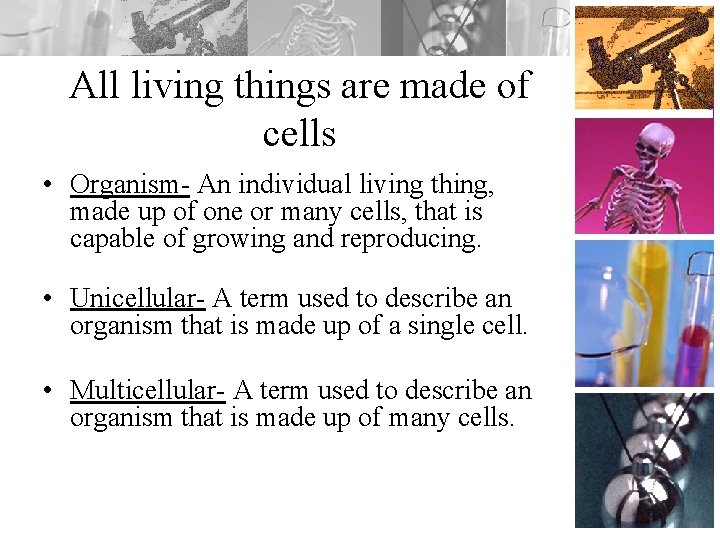 All living things are made of cells

• Organism- An individual living thing, made up of one or many cells, that is capable of growing and reproducing.

• Unicellular- A term used to describe an organism that is made up of a single cell.

• Multicellular- A term used to describe an organism that is made up of many cells.